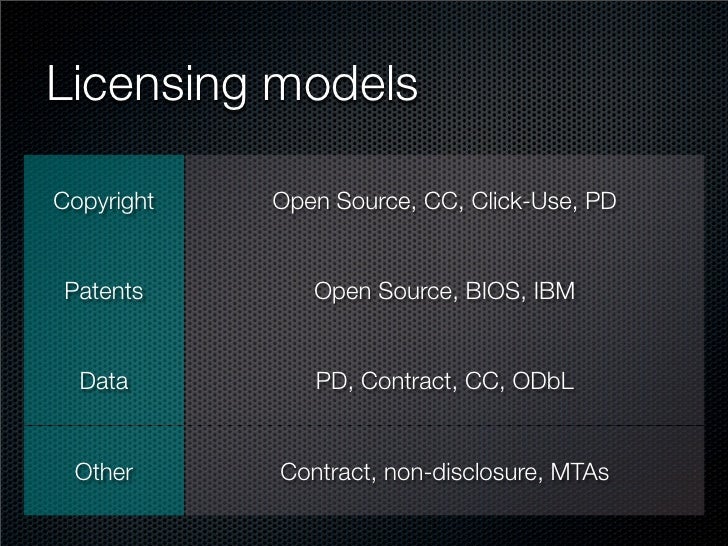 Licensing models

| Copyright | Open Source, CC, Click-Use, PD |
|---|---|
| Patents | Open Source, BIOS, IBM |
| Data | PD, Contract, CC, ODbL |
| Other | Contract, non-disclosure, MTAs |